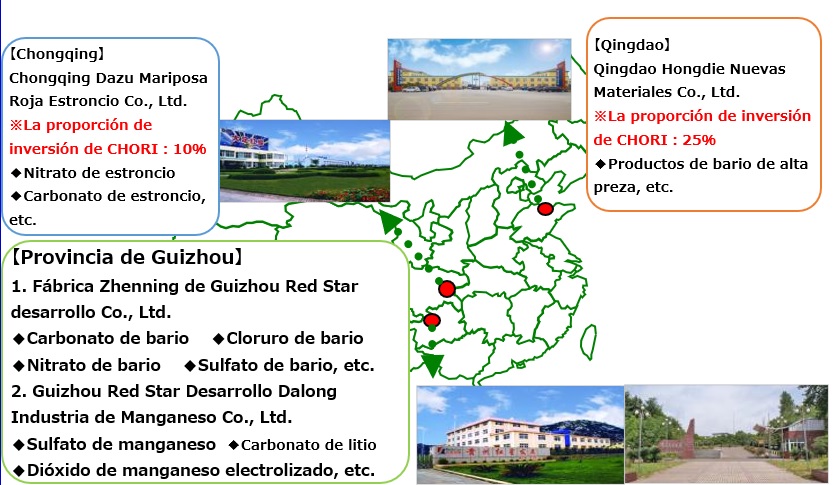 【Chongqing】
Chongqing Dazu Mariposa Roja Estroncio Co., Ltd.
※La proporción de inversión de CHORI : 10%
◆Nitrato de estroncio
◆Carbonato de estroncio, etc.

【Qingdao】
Qingdao Hongdie Nuevas Materiales Co., Ltd.
※La proporción de inversión de CHORI : 25%
◆Productos de bario de alta preza, etc.

【Provincia de Guizhou】
1. Fábrica Zhenning de Guizhou Red Star desarrollo Co., Ltd.
◆Carbonato de bario ◆Cloruro de bario
◆Nitrato de bario ◆Sulfato de bario, etc.
2. Guizhou Red Star Desarrollo Dalong Industria de Manganeso Co., Ltd.
◆Sulfato de manganeso ◆Carbonato de litio
◆Dióxido de manganeso electrolizado, etc.